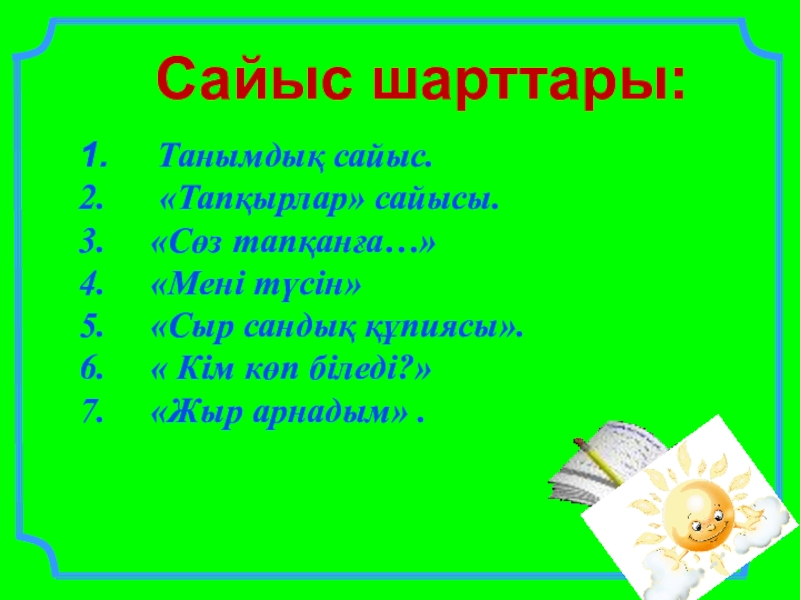 Сайыс шарттары:

1. Танымдық сайыс.
2. «Тапқырлар» сайысы.
3. «Сөз тапқанға…»
4. «Мені түсін»
5. «Сыр сандық құпиясы».
6. « Кім көп біледі?»
7. «Жыр арнадым» .